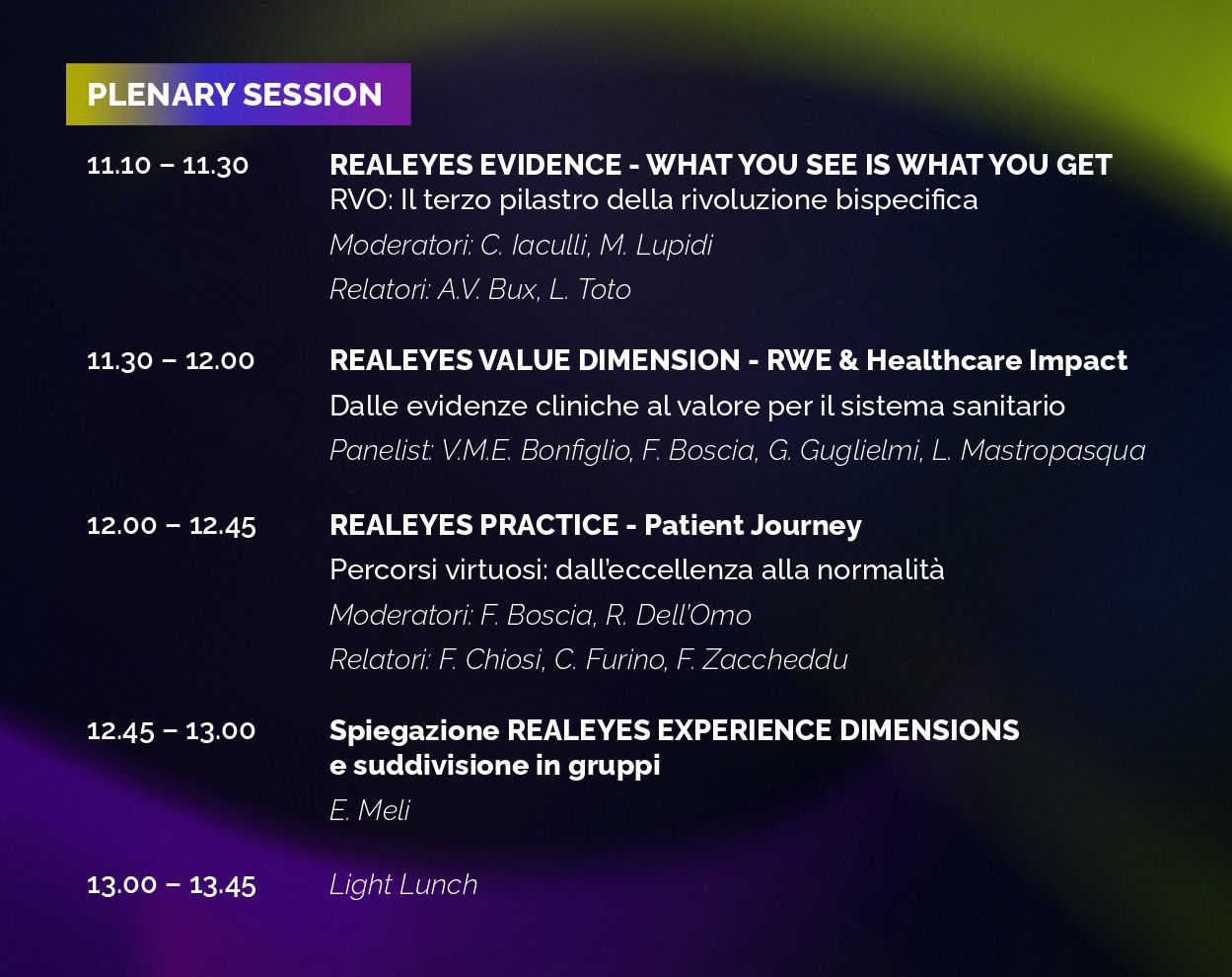 PLENARY SESSION

11.10 – 11.30
REALEYES EVIDENCE - WHAT YOU SEE IS WHAT YOU GET
RVO: Il terzo pilastro della rivoluzione bispecifica
Moderatori: C. Iaculli, M. Lupidi
Relatori: A.V. Bux, L. Toto

11.30 – 12.00
REALEYES VALUE DIMENSION - RWE & Healthcare Impact
Dalle evidenze cliniche al valore per il sistema sanitario
Panelist: V.M.E. Bonfiglio, F. Boscia, G. Guglielmi, L. Mastropasqua

12.00 – 12.45
REALEYES PRACTICE - Patient Journey
Percorsi virtuosi: dall'eccellenza alla normalità
Moderatori: F. Boscia, R. Dell'Omo
Relatori: F. Chiosi, C. Furino, F. Zaccheddu

12.45 – 13.00
Spiegazione REALEYES EXPERIENCE DIMENSIONS e suddivisione in gruppi
E. Meli

13.00 – 13.45
Light Lunch